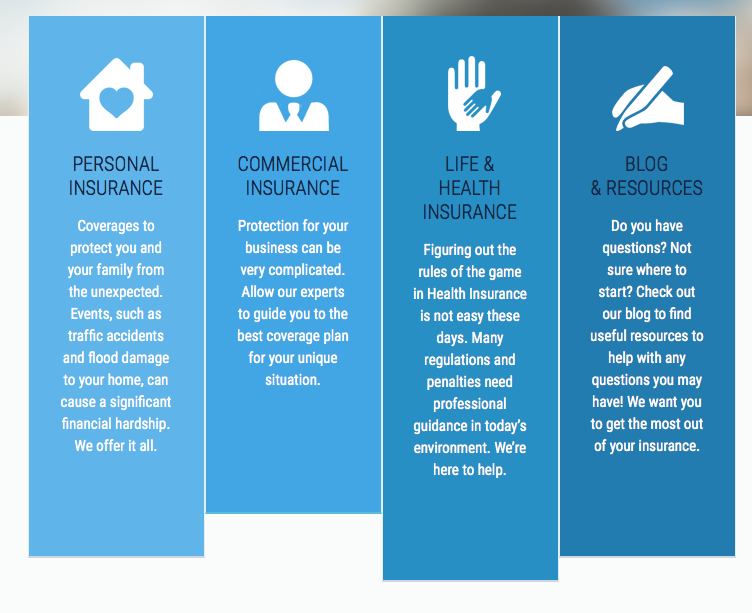 PERSONAL INSURANCE

Coverages to protect you and your family from the unexpected. Events, such as traffic accidents and flood damage to your home, can cause a significant financial hardship. We offer it all.

COMMERCIAL INSURANCE

Protection for your business can be very complicated. Allow our experts to guide you to the best coverage plan for your unique situation.

LIFE & HEALTH INSURANCE

Figuring out the rules of the game in Health Insurance is not easy these days. Many regulations and penalties need professional guidance in today's environment. We're here to help.

BLOG & RESOURCES

Do you have questions? Not sure where to start? Check out our blog to find useful resources to help with any questions you may have! We want you to get the most out of your insurance.